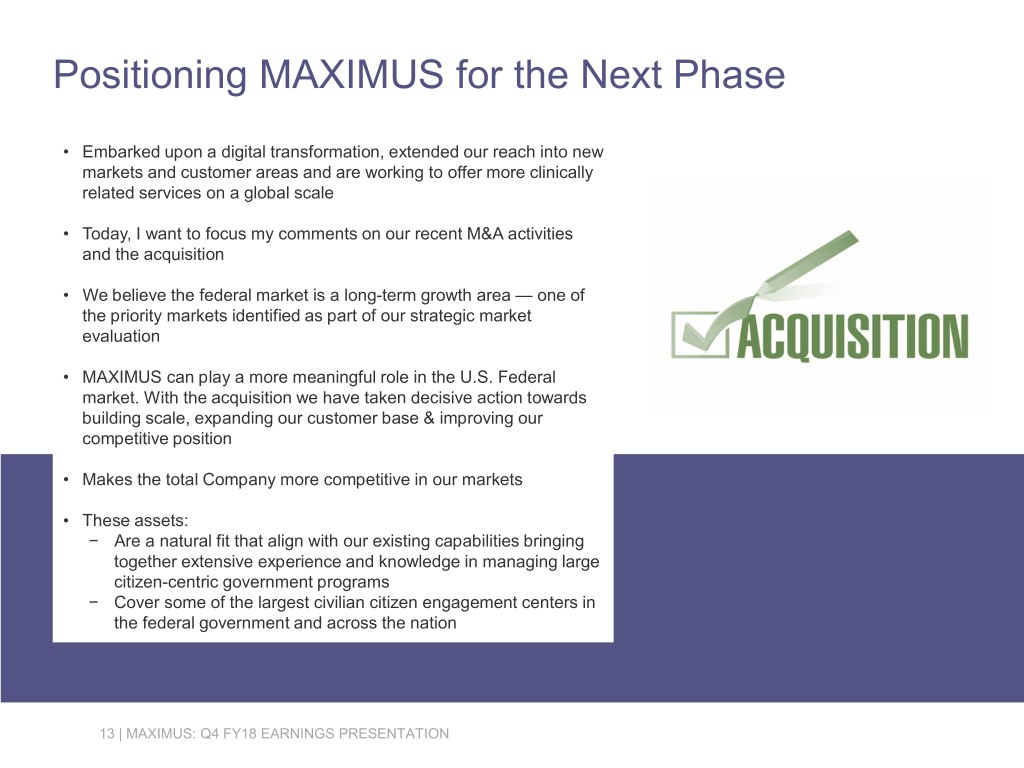 Positioning MAXIMUS for the Next Phase

• Embarked upon a digital transformation, extended our reach into new markets and customer areas and are working to offer more clinically related services on a global scale

• Today, I want to focus my comments on our recent M&A activities and the acquisition

• We believe the federal market is a long-term growth area — one of the priority markets identified as part of our strategic market evaluation

• MAXIMUS can play a more meaningful role in the U.S. Federal market. With the acquisition we have taken decisive action towards building scale, expanding our customer base & improving our competitive position

• Makes the total Company more competitive in our markets

• These assets:
− Are a natural fit that align with our existing capabilities bringing together extensive experience and knowledge in managing large citizen-centric government programs
− Cover some of the largest civilian citizen engagement centers in the federal government and across the nation

ACQUISITION

13 | MAXIMUS: Q4 FY18 EARNINGS PRESENTATION